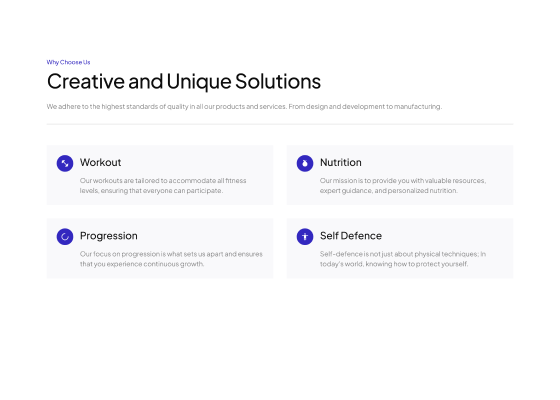 Why Choose Us

Creative and Unique Solutions

We adhere to the highest standards of quality in all our products and services. From design and development to manufacturing.

Workout

Our workouts are tailored to accommodate all fitness levels, ensuring that everyone can participate.

Nutrition

Our mission is to provide you with valuable resources, expert guidance, and personalized nutrition.

Progression

Our focus on progression is what sets us apart and ensures that you experience continuous growth.

Self Defence

Self-defence is not just about physical techniques; In today's world, knowing how to protect yourself.